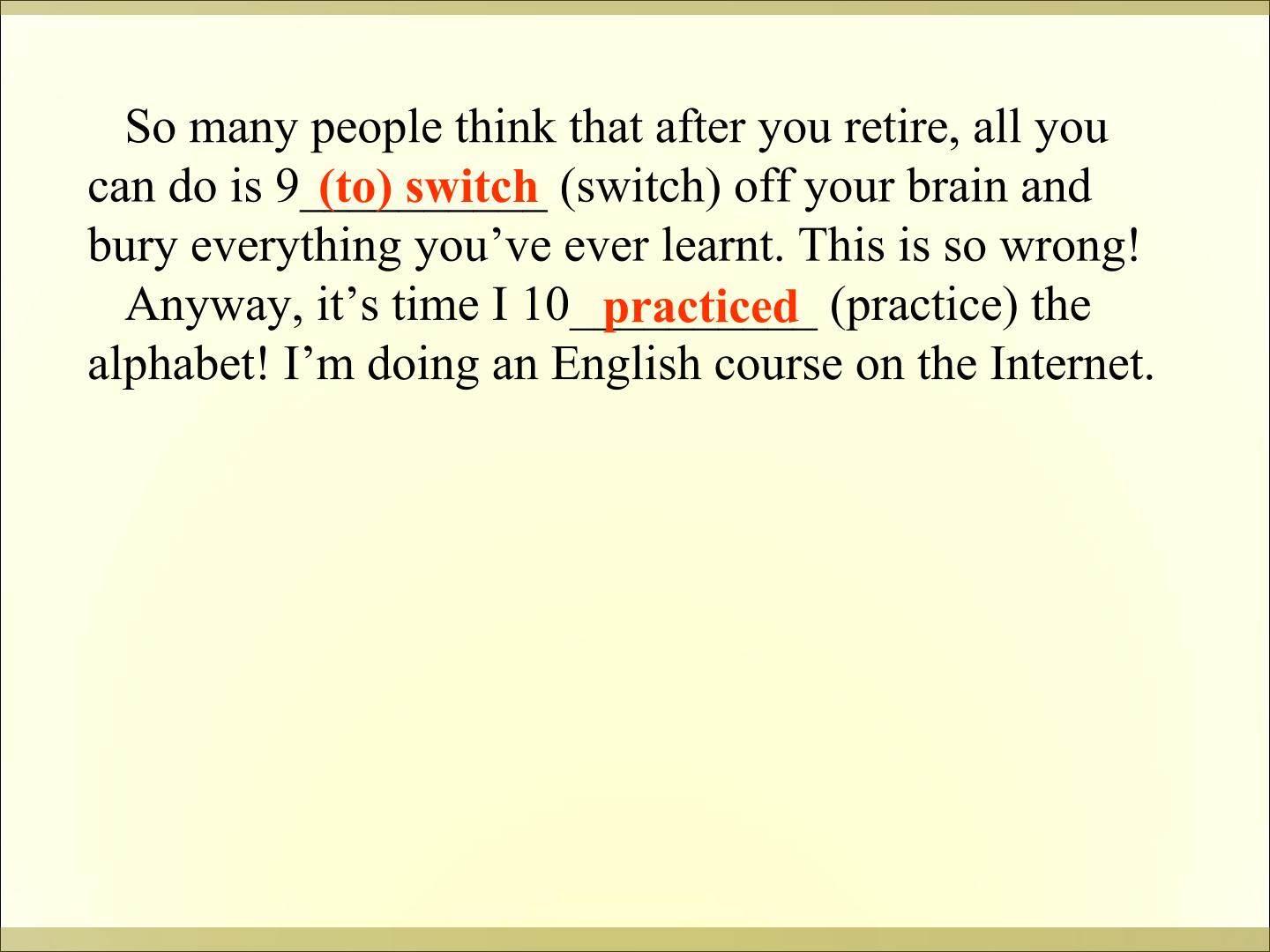 So many people think that after you retire, all you can do is 9 (to) switch (switch) off your brain and bury everything you've ever learnt. This is so wrong!

Anyway, it's time I 10 practiced (practice) the alphabet! I'm doing an English course on the Internet.